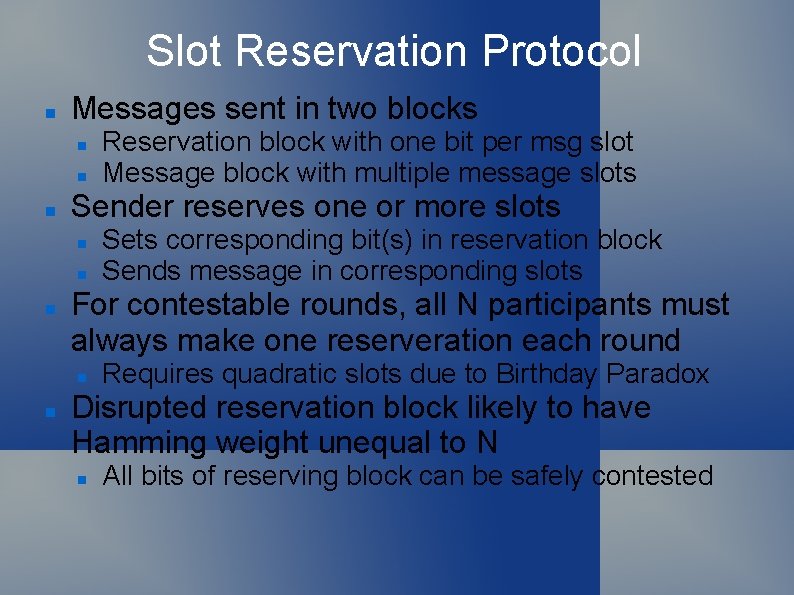 Slot Reservation Protocol

- Messages sent in two blocks
  - Reservation block with one bit per msg slot
  - Message block with multiple message slots
- Sender reserves one or more slots
  - Sets corresponding bit(s) in reservation block
  - Sends message in corresponding slots
- For contestable rounds, all N participants must always make one reserveration each round
  - Requires quadratic slots due to Birthday Paradox
- Disrupted reservation block likely to have Hamming weight unequal to N
  - All bits of reserving block can be safely contested